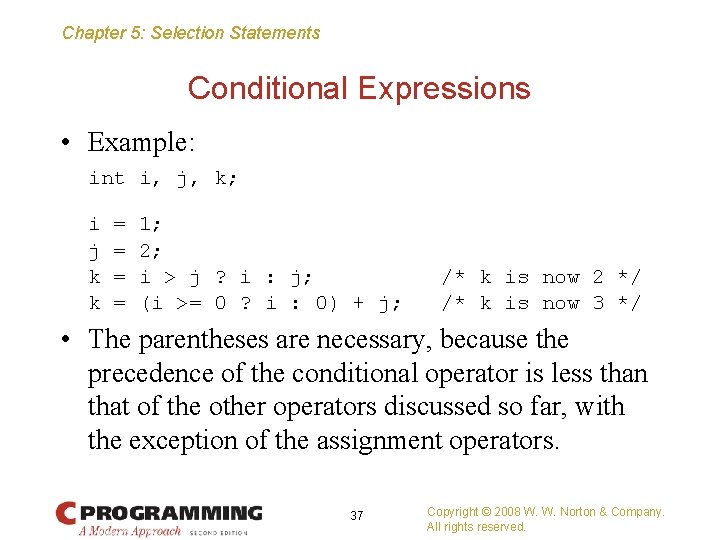 Chapter 5: Selection Statements

Conditional Expressions

• Example:

int i, j, k;

i = 1;
j = 2;
k = i > j ? i : j;              /* k is now 2 */
k = (i >= 0 ? i : 0) + j;   /* k is now 3 */

• The parentheses are necessary, because the precedence of the conditional operator is less than that of the other operators discussed so far, with the exception of the assignment operators.

C PROGRAMMING
A Modern Approach SECOND EDITION

37

Copyright © 2008 W. W. Norton & Company.
All rights reserved.